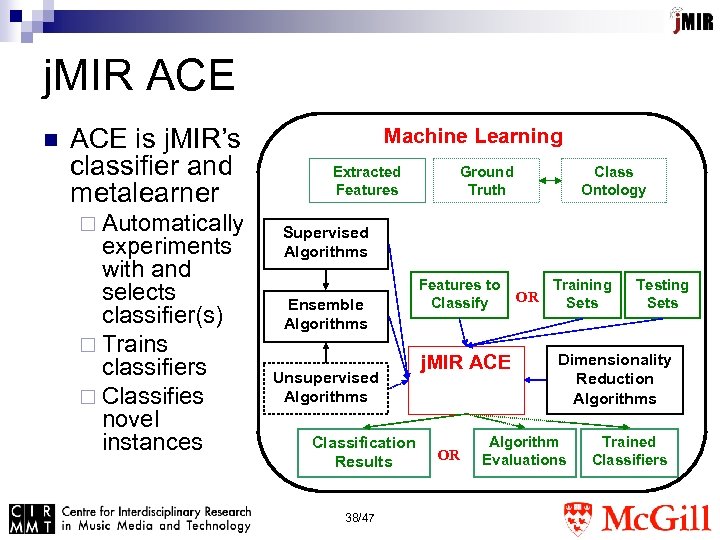 jMIR

jMIR ACE

ACE is jMIR's classifier and metalearner

Automatically experiments with and selects classifier(s)

Trains classifiers

Classifies novel instances

Machine Learning

Extracted Features

Ground Truth

Class Ontology

Supervised Algorithms

Ensemble Algorithms

Unsupervised Algorithms

Features to Classify

OR

Training Sets

Testing Sets

jMIR ACE

Dimensionality Reduction Algorithms

Classification Results

OR

Algorithm Evaluations

Trained Classifiers

CIR MMT Centre for Interdisciplinary Research in Music Media and Technology

38/47

McGill